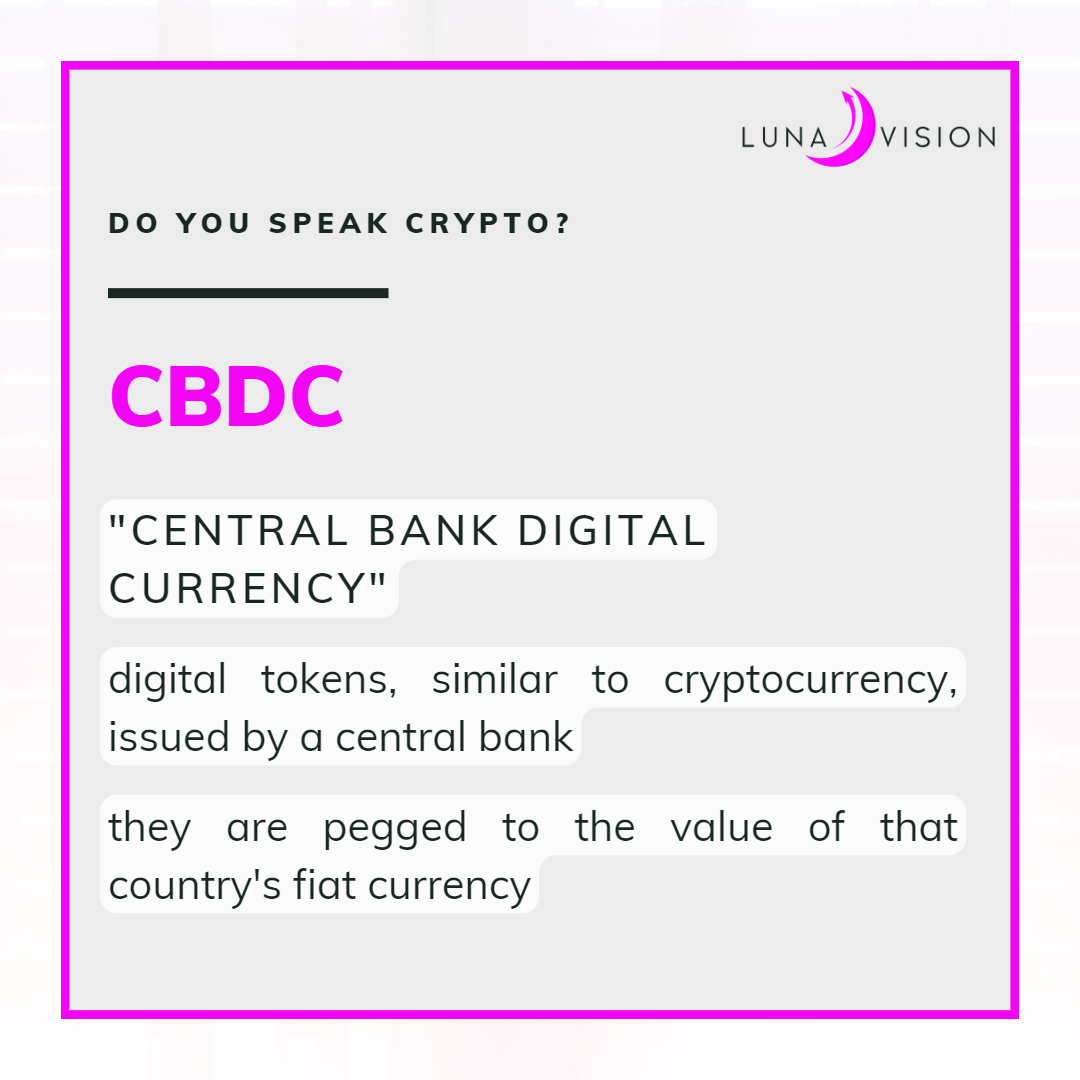 LUNA VISION

DO YOU SPEAK CRYPTO?

CBDC

"CENTRAL BANK DIGITAL CURRENCY"

digital tokens, similar to cryptocurrency, issued by a central bank

they are pegged to the value of that country's fiat currency